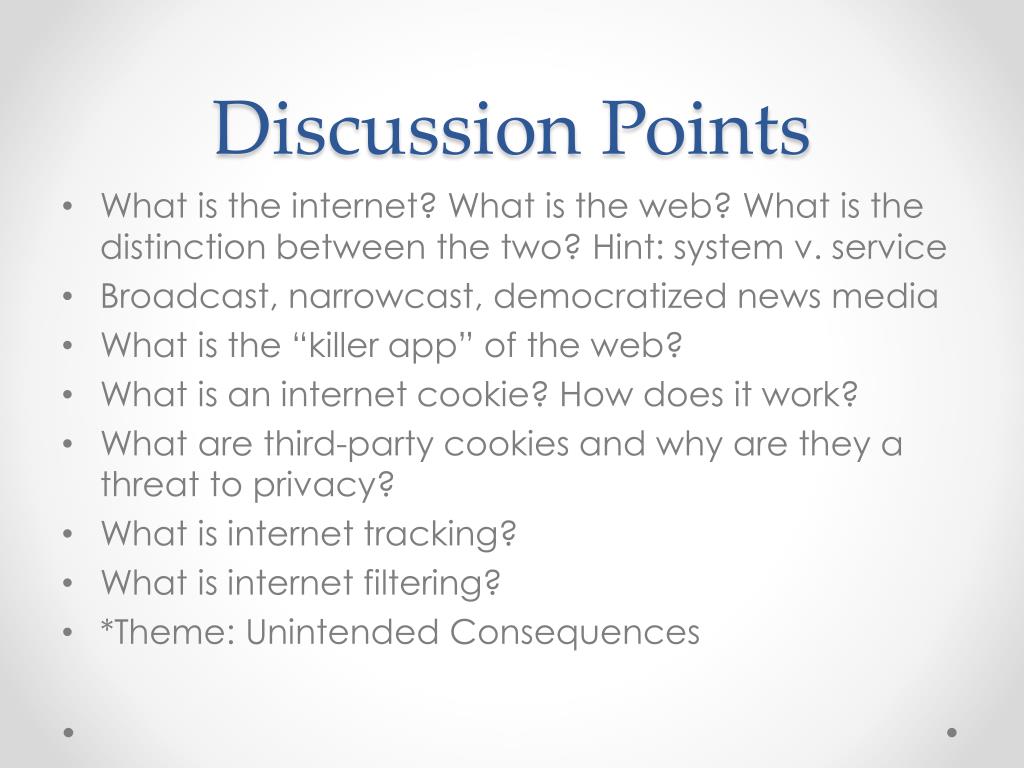 Discussion Points

• What is the internet? What is the web? What is the distinction between the two? Hint: system v. service
• Broadcast, narrowcast, democratized news media
• What is the “killer app” of the web?
• What is an internet cookie? How does it work?
• What are third-party cookies and why are they a threat to privacy?
• What is internet tracking?
• What is internet filtering?
• *Theme: Unintended Consequences